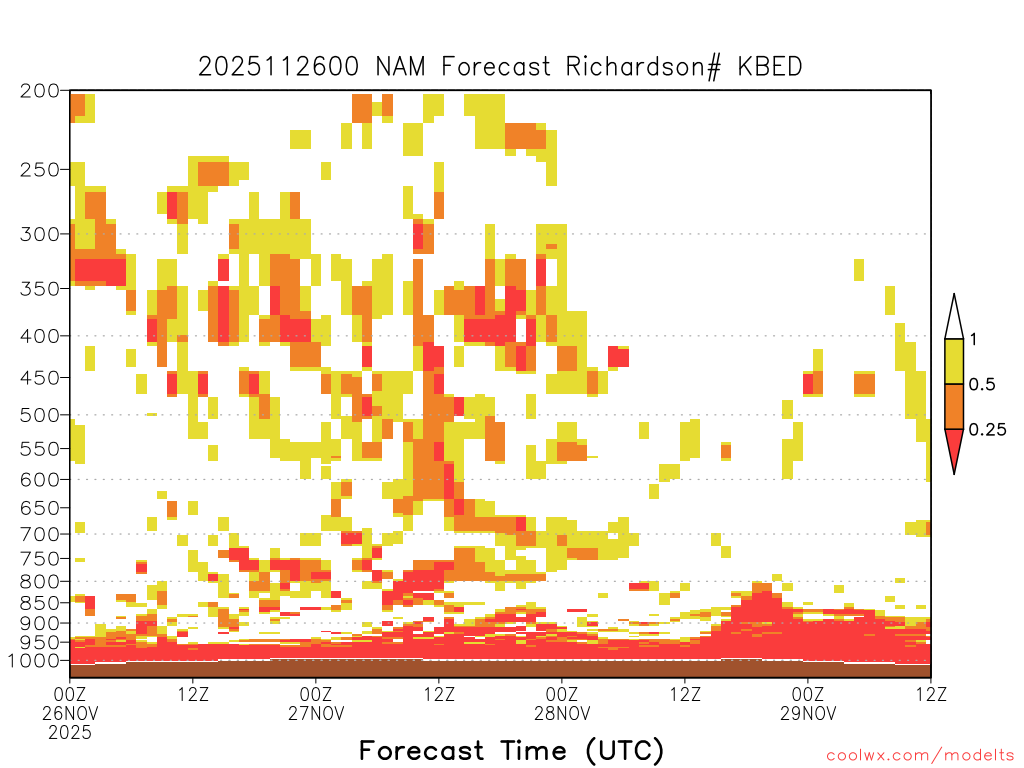 2025112600 NAM Forecast Richardson# KBED

200
250
300
350
400
450
500
550
600
650
700
750
800
850
900
950
1000

1
0.5
0.25

00Z 26NOV 2025
12Z
00Z 27NOV
12Z
00Z 28NOV
12Z
00Z 29NOV
12Z

Forecast Time (UTC)

coolwx.com/modelts